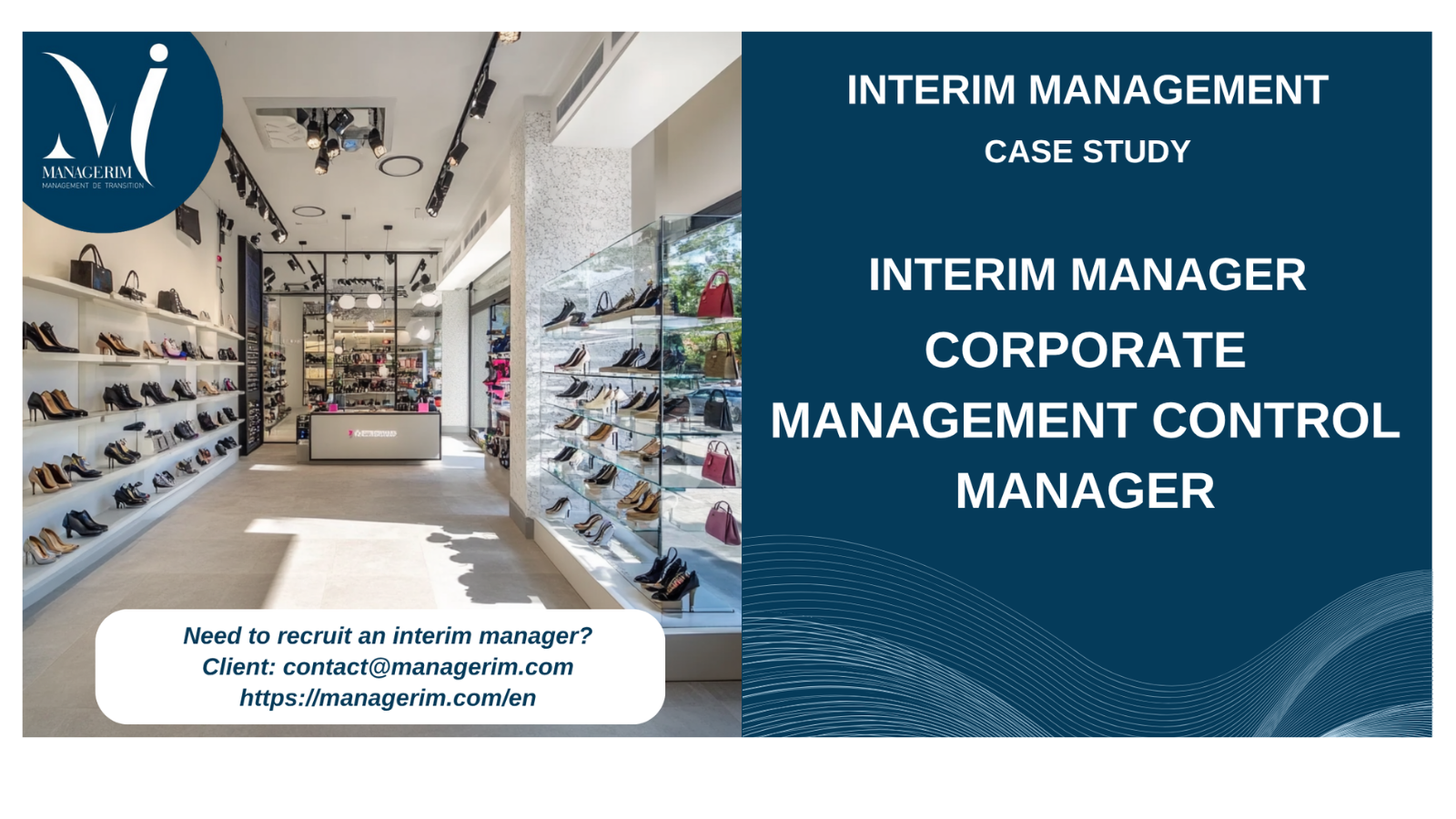 MANAGERIM
MANAGEMENT DE TRANSITION

Need to recruit an interim manager?
Client: contact@managerim.com
https://managerim.com/en

INTERIM MANAGEMENT
CASE STUDY

INTERIM MANAGER
CORPORATE
MANAGEMENT CONTROL
MANAGER